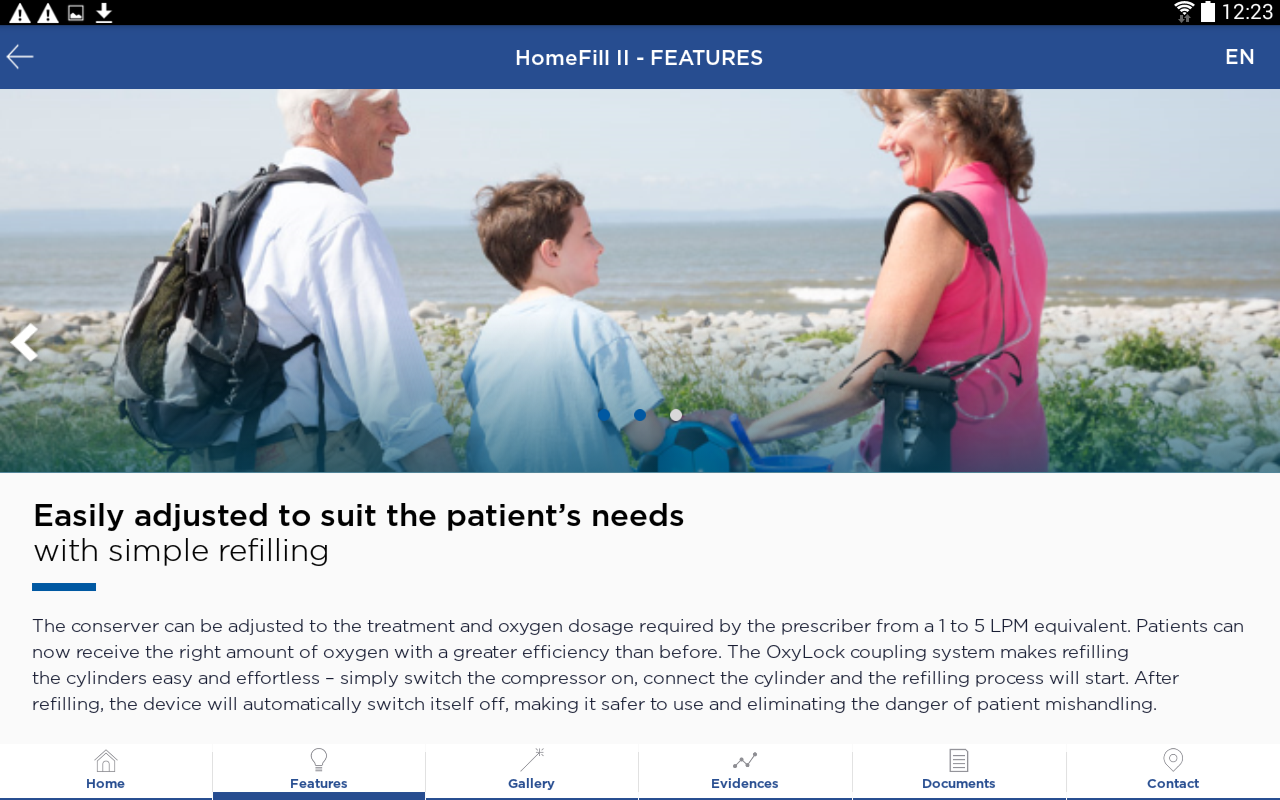 12:23

HomeFill II - FEATURES

EN

Easily adjusted to suit the patient's needs
with simple refilling

The conserver can be adjusted to the treatment and oxygen dosage required by the prescriber from a 1 to 5 LPM equivalent. Patients can now receive the right amount of oxygen with a greater efficiency than before. The OxyLock coupling system makes refilling the cylinders easy and effortless – simply switch the compressor on, connect the cylinder and the refilling process will start. After refilling, the device will automatically switch itself off, making it safer to use and eliminating the danger of patient mishandling.

Home
Features
Gallery
Evidences
Documents
Contact